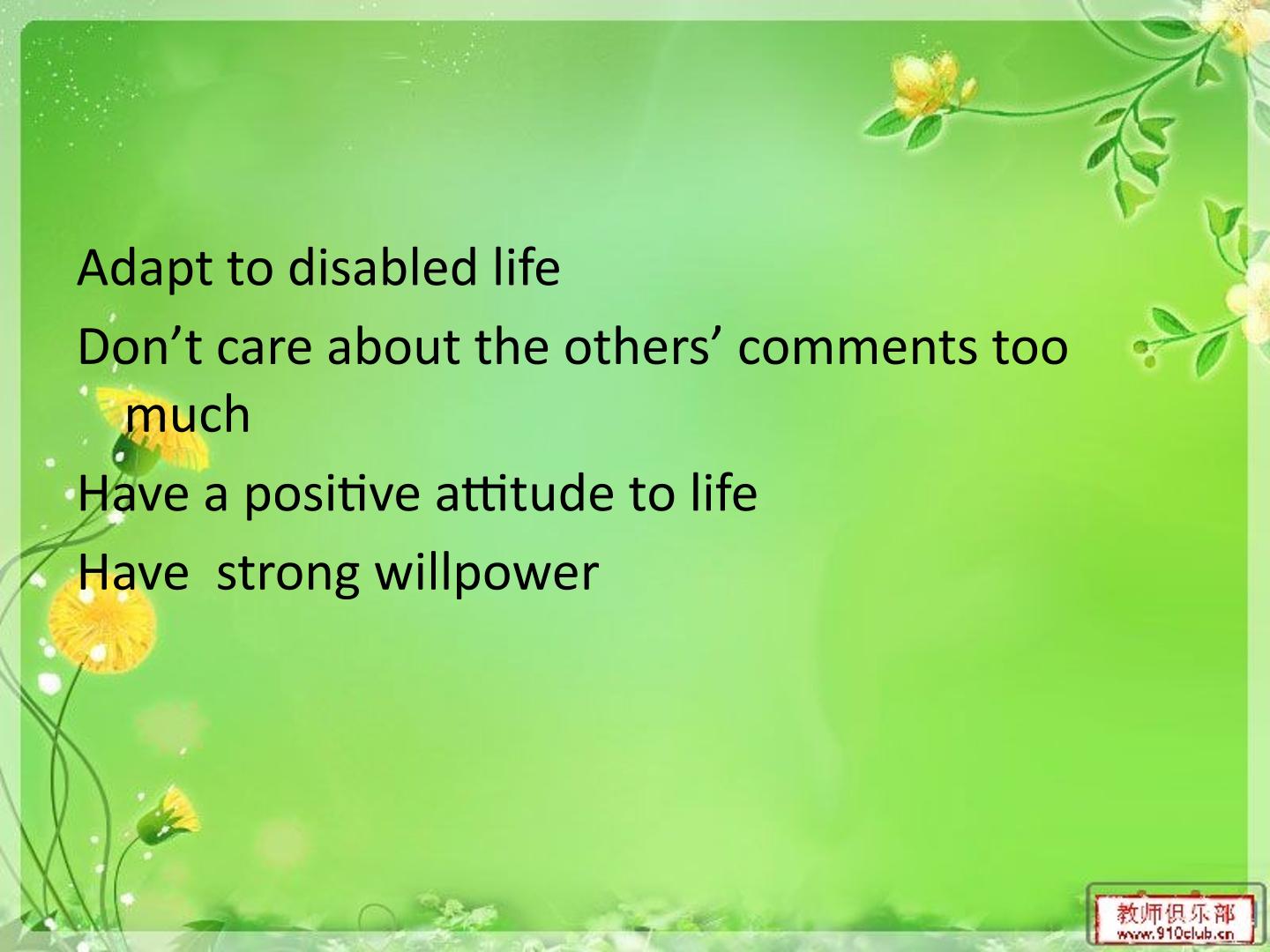 Adapt to disabled life

Don’t care about the others’ comments too much

Have a positive attitude to life

Have  strong willpower

教师俱乐部
www.910club.cn